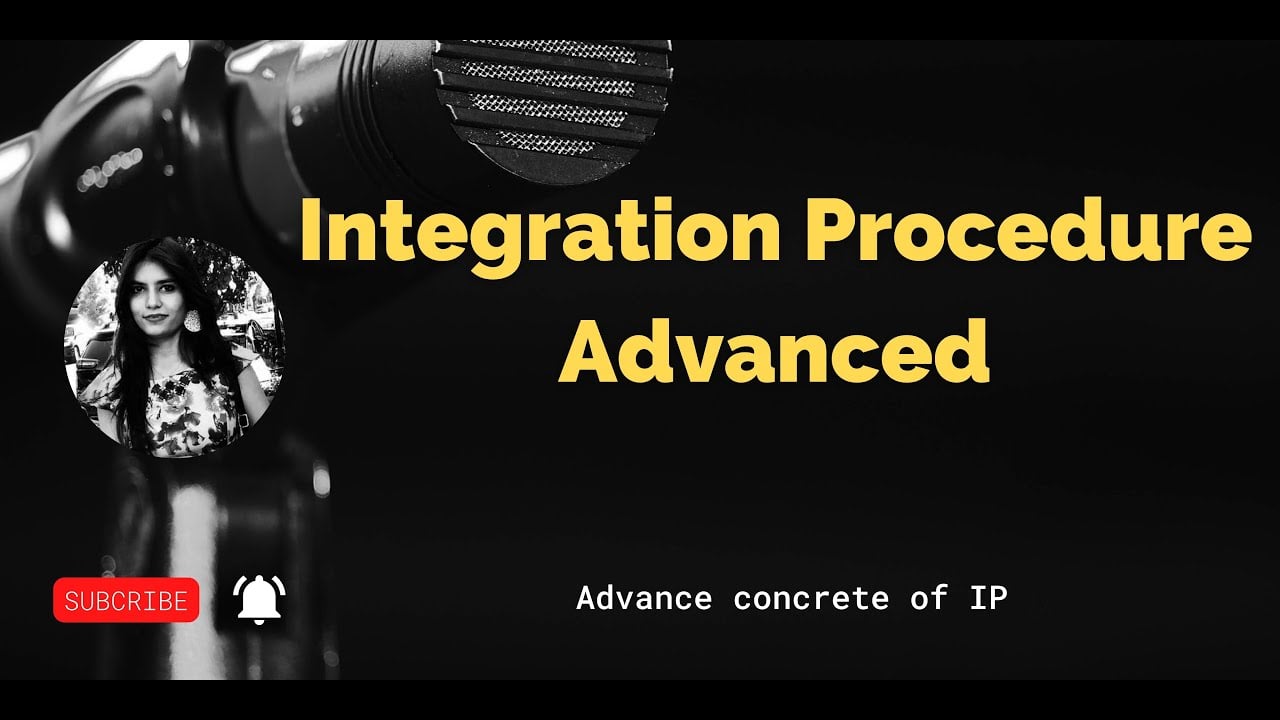 Integration Procedure Advanced

SUBCRIBE

Advance concrete of IP